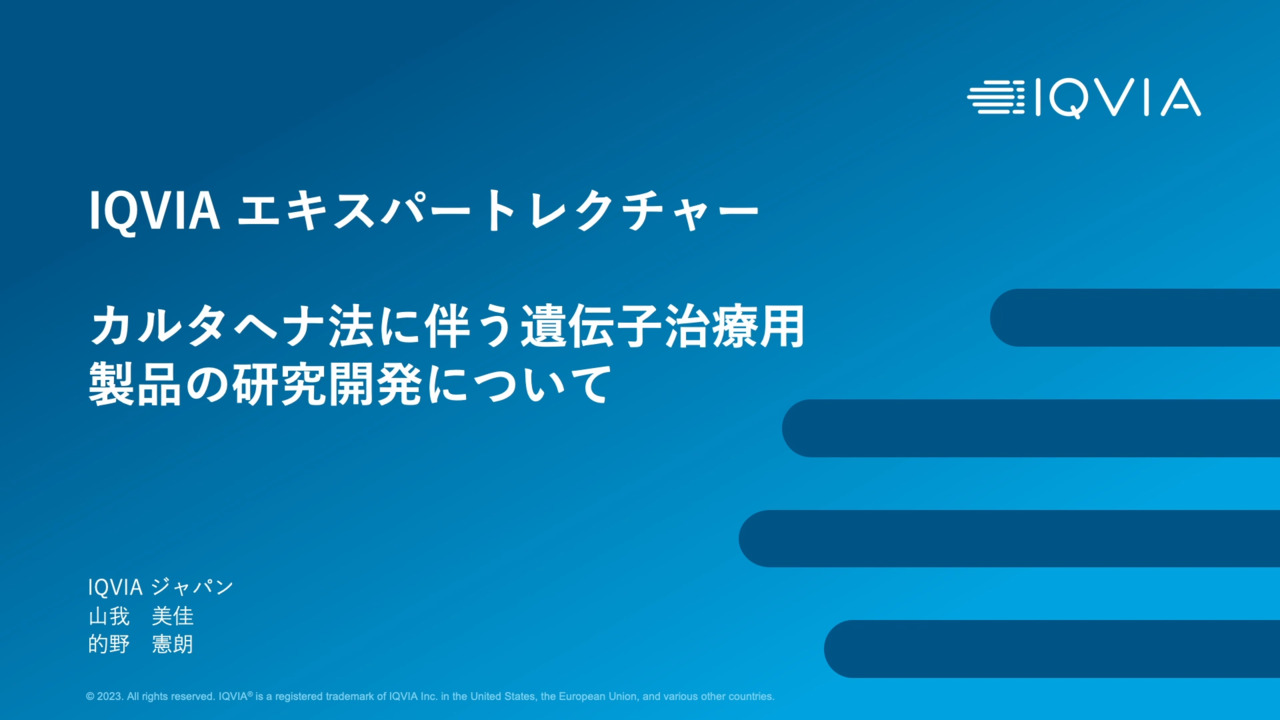 IQVIA

IQVIA エキスパートレクチャー

カルタヘナ法に伴う遺伝子治療用製品の研究開発について

IQVIA ジャパン
山我　美佳
的野　憲朗

© 2023. All rights reserved. IQVIA® is a registered trademark of IQVIA Inc. in the United States, the European Union, and various other countries.